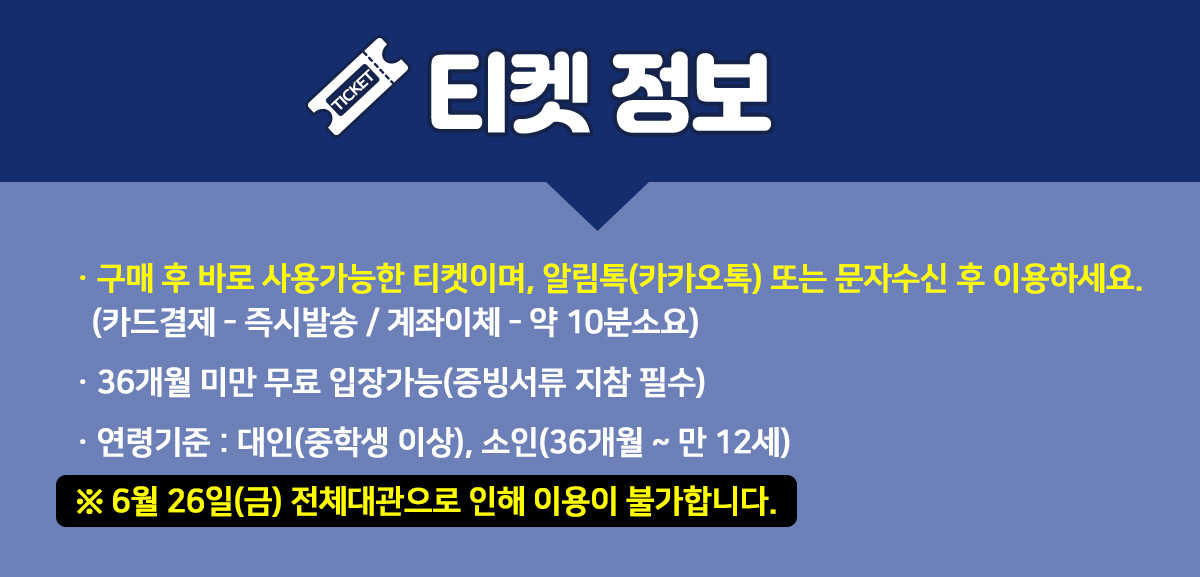 TICKET 티켓 정보

· 구매 후 바로 사용가능한 티켓이며, 알림톡(카카오톡) 또는 문자수신 후 이용하세요.
(카드결제 - 즉시발송 / 계좌이체 - 약 10분소요)

· 36개월 미만 무료 입장가능(증빙서류 지참 필수)

· 연령기준 : 대인(중학생 이상), 소인(36개월 ~ 만 12세)

※ 6월 26일(금) 전체대관으로 인해 이용이 불가합니다.